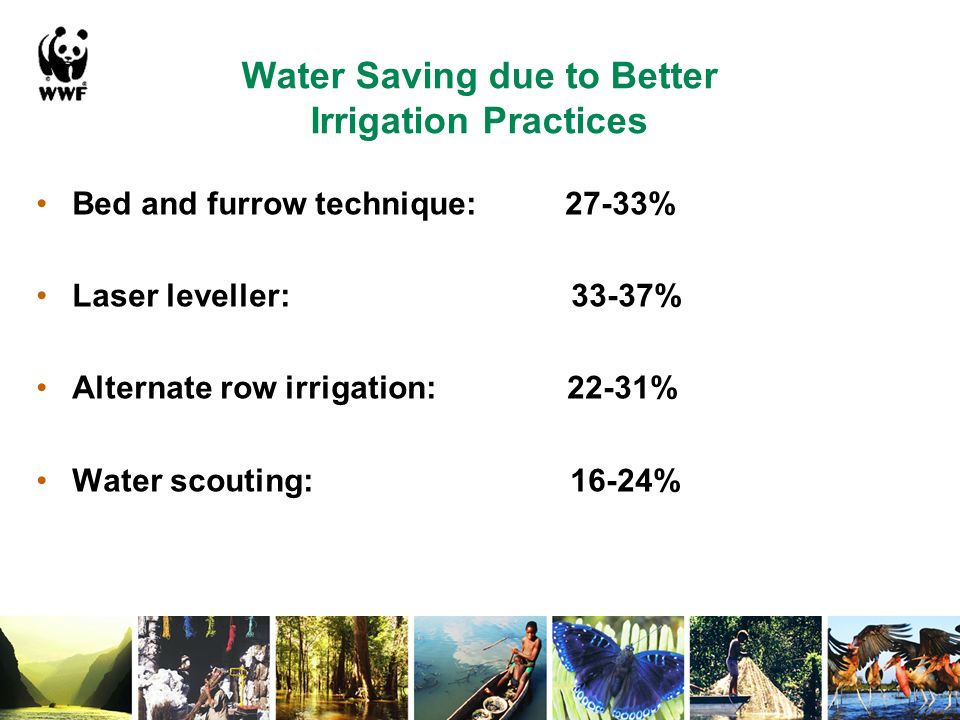 WWF

Water Saving due to Better Irrigation Practices

• Bed and furrow technique: 27-33%

• Laser leveller: 33-37%

• Alternate row irrigation: 22-31%

• Water scouting: 16-24%